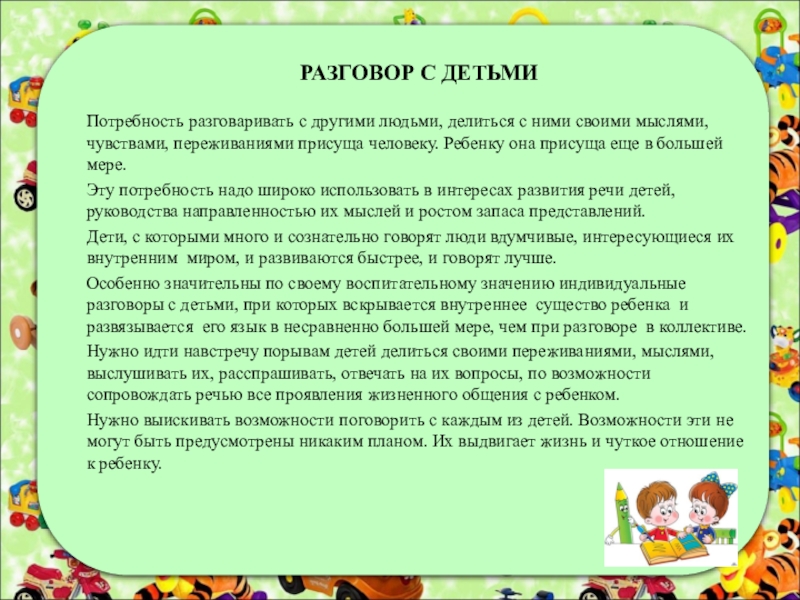 РАЗГОВОР С ДЕТЬМИ

Потребность разговаривать с другими людьми, делиться с ними своими мыслями, чувствами, переживаниями присуща человеку. Ребенку она присуща еще в большей мере.

Эту потребность надо широко использовать в интересах развития речи детей, руководства направленностью их мыслей и ростом запаса представлений.

Дети, с которыми много и сознательно говорят люди вдумчивые, интересующиеся их внутренним миром, и развиваются быстрее, и говорят лучше.

Особенно значительны по своему воспитательному значению индивидуальные разговоры с детьми, при которых вскрывается внутреннее существо ребенка и развязывается его язык в несравненно большей мере, чем при разговоре в коллективе.

Нужно идти навстречу порывам детей делиться своими переживаниями, мыслями, выслушивать их, расспрашивать, отвечать на их вопросы, по возможности сопровождать речью все проявления жизненного общения с ребенком.

Нужно выискивать возможности поговорить с каждым из детей. Возможности эти не могут быть предусмотрены никаким планом. Их выдвигает жизнь и чуткое отношение к ребенку.